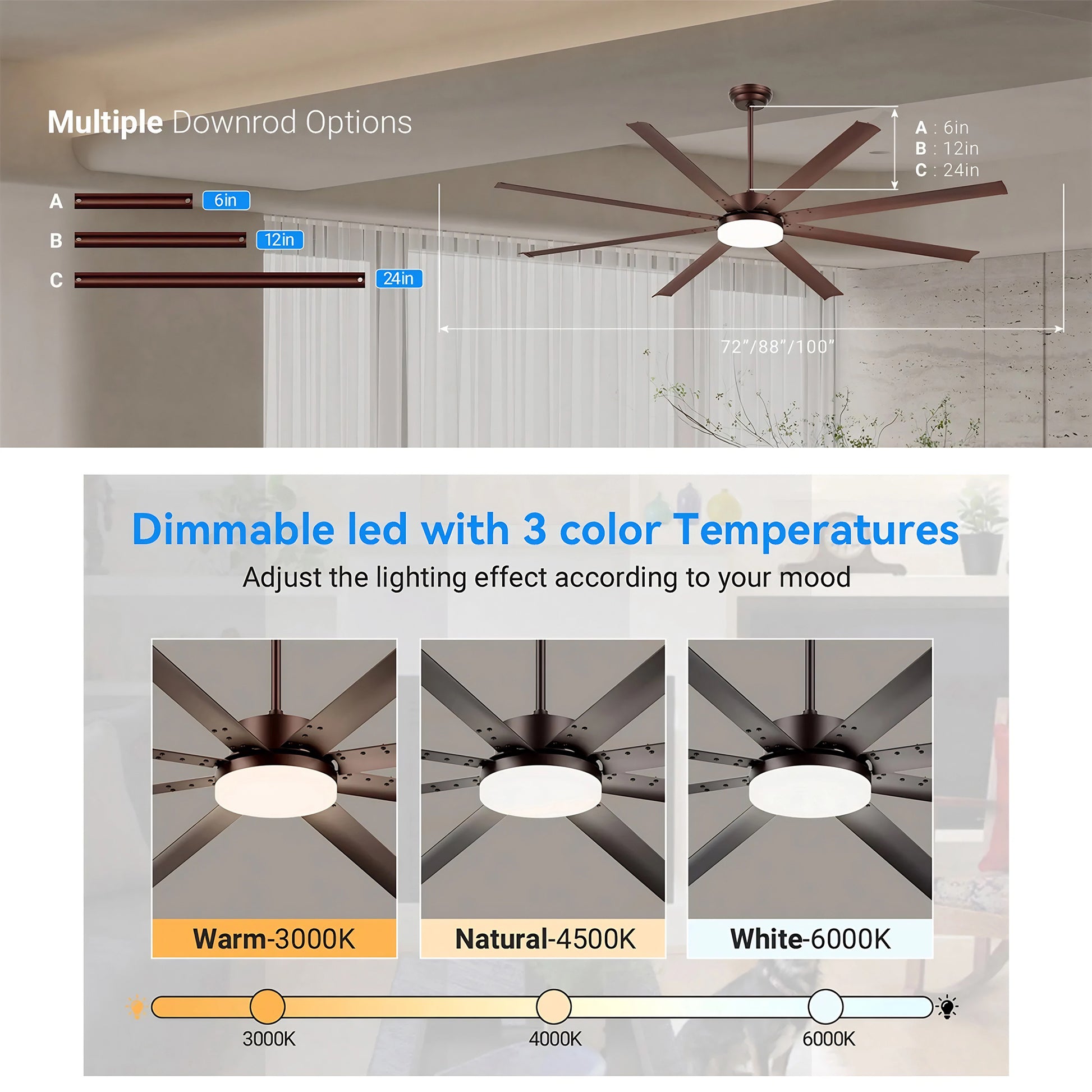 Multiple Downrod Options

A 6in
B 12in
C 24in

A : 6in
B : 12in
C : 24in

72"/88"/100"

Dimmable led with 3 color Temperatures
Adjust the lighting effect according to your mood

Warm-3000K
Natural-4500K
White-6000K

3000K
4000K
6000K